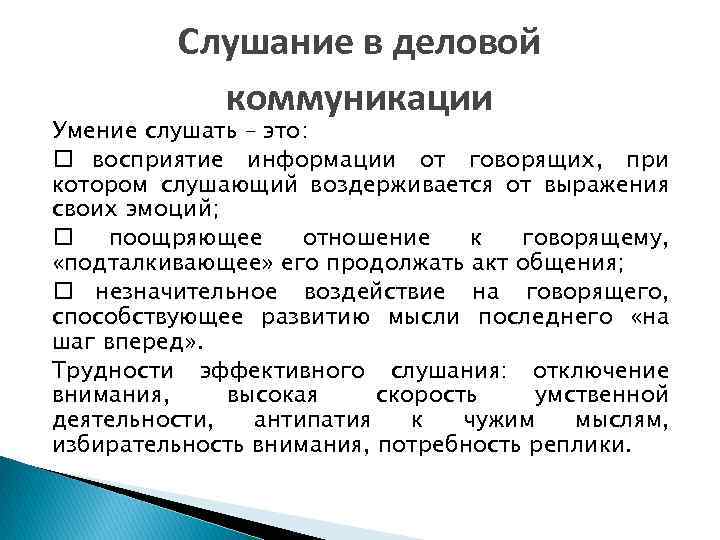 Слушание в деловой коммуникации

Умение слушать – это:

□ восприятие информации от говорящих, при котором слушающий воздерживается от выражения своих эмоций;

□ поощряющее отношение к говорящему, «подталкивающее» его продолжать акт общения;

□ незначительное воздействие на говорящего, способствующее развитию мысли последнего «на шаг вперед».

Трудности эффективного слушания: отключение внимания, высокая скорость умственной деятельности, антипатия к чужим мыслям, избирательность внимания, потребность реплики.